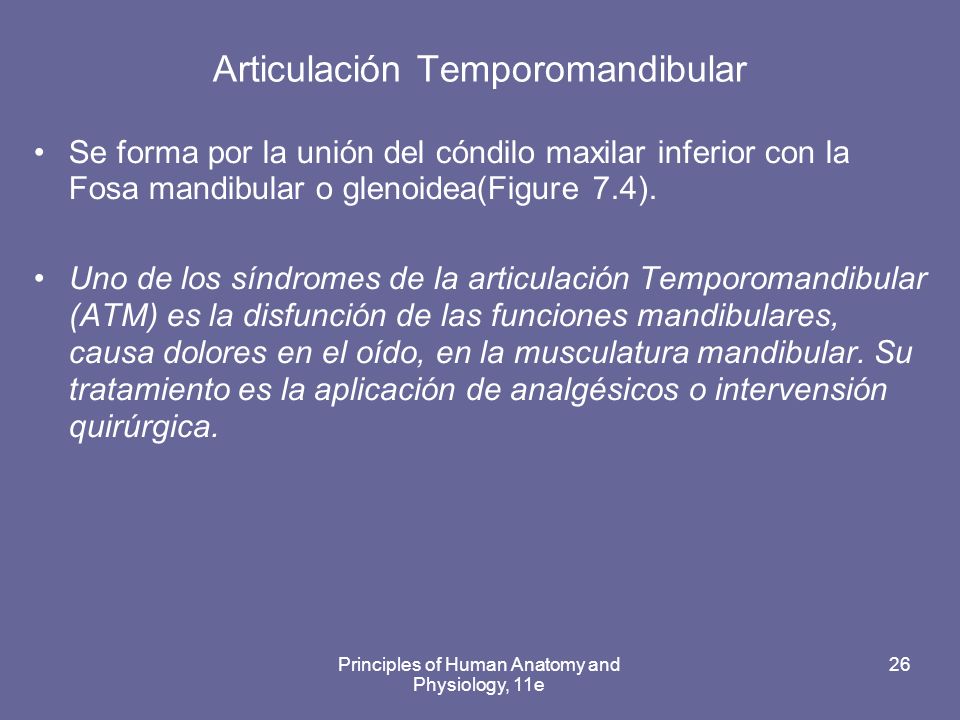 Articulación Temporomandibular

• Se forma por la unión del cóndilo maxilar inferior con la Fosa mandibular o glenoidea(Figure 7.4).

• Uno de los síndromes de la articulación Temporomandibular (ATM) es la disfunción de las funciones mandibulares, causa dolores en el oído, en la musculatura mandibular. Su tratamiento es la aplicación de analgésicos o intervensión quirúrgica.

Principles of Human Anatomy and Physiology, 11e

26